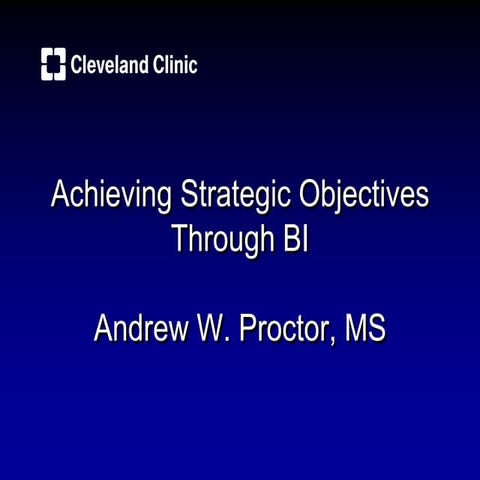 Cleveland Clinic

Achieving Strategic Objectives Through BI

Andrew W. Proctor, MS